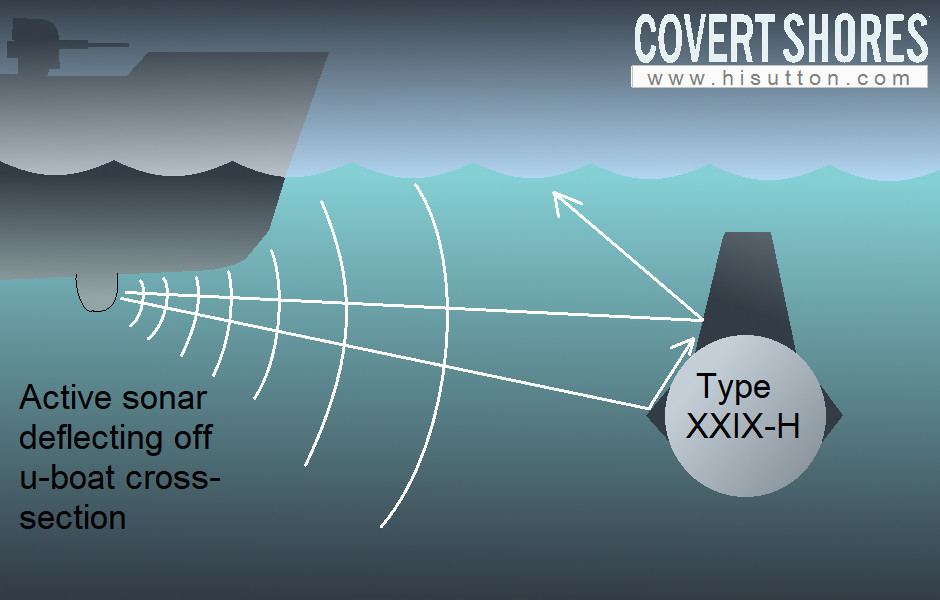 COVERT SHORES
www.hisutton.com

Active sonar deflecting off u-boat cross-section

Type XXIX-H